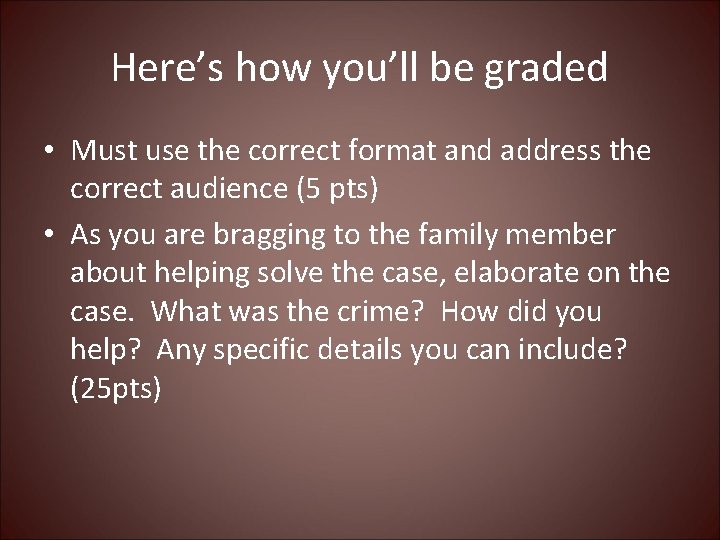 Here’s how you’ll be graded

• Must use the correct format and address the correct audience (5 pts)
• As you are bragging to the family member about helping solve the case, elaborate on the case.  What was the crime?  How did you help?  Any specific details you can include? (25pts)